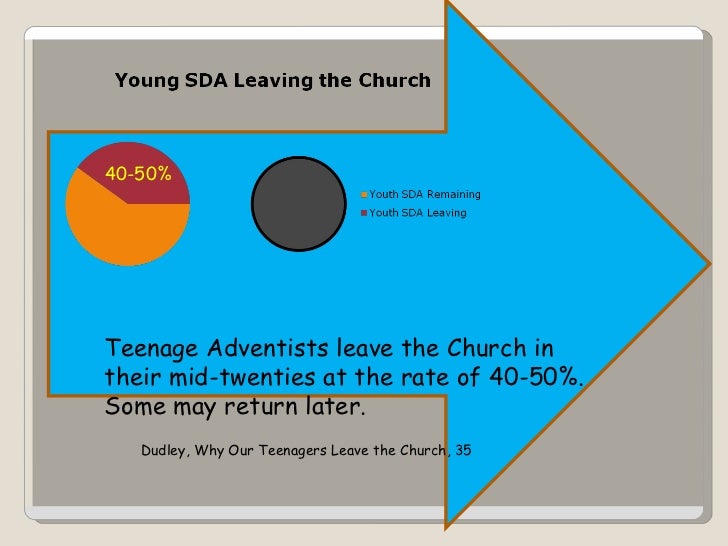 Young SDA Leaving the Church

40-50%

Youth SDA Remaining
Youth SDA Leaving

Teenage Adventists leave the Church in their mid-twenties at the rate of 40-50%. Some may return later.

Dudley, Why Our Teenagers Leave the Church, 35